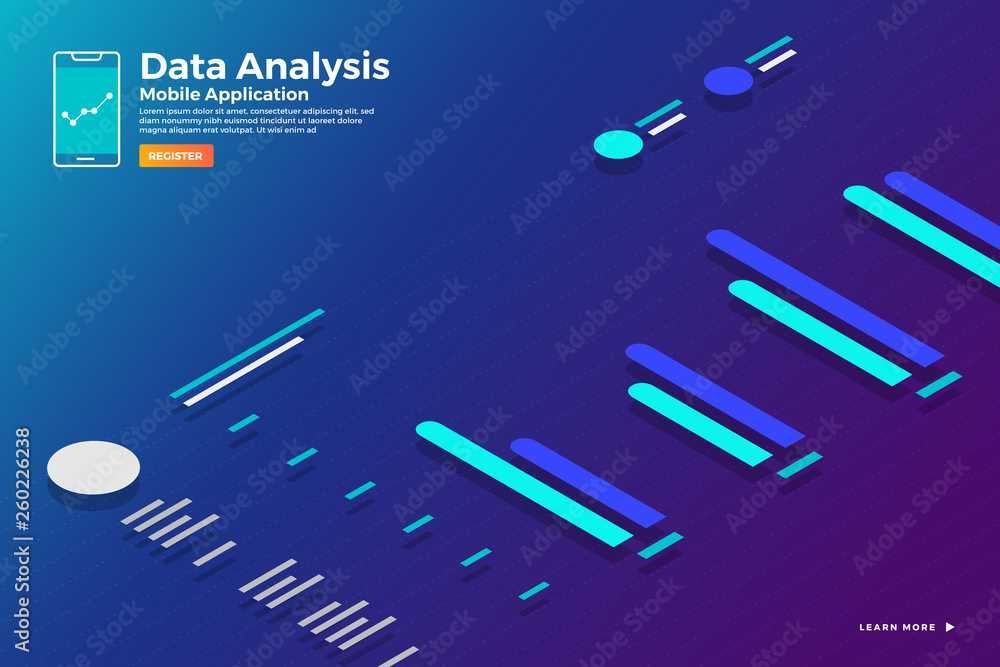 Data Analysis
Mobile Application
Lorem ipsum dolor sit amet, consectetuer adipiscing elit, sed diam nonummy nibh euismod tincidunt ut laoreet dolore magna aliquam erat volutpat. Ut wisi enim ad

REGISTER

LEARN MORE

Adobe Stock | #260226238